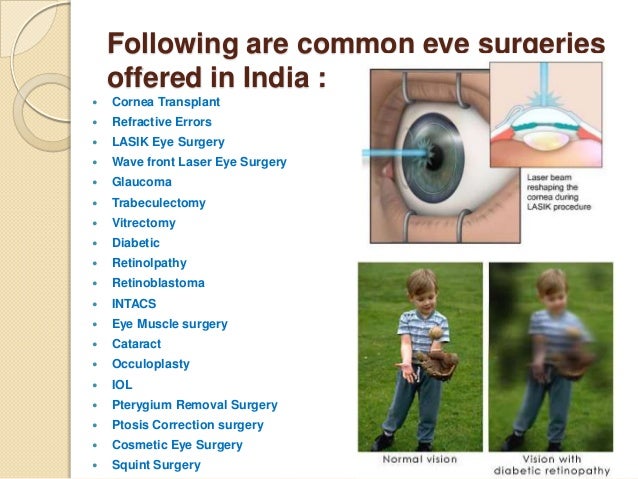 Following are common eye surgeries offered in India :

- Cornea Transplant
- Refractive Errors
- LASIK Eye Surgery
- Wave front Laser Eye Surgery
- Glaucoma
- Trabeculectomy
- Vitrectomy
- Diabetic
- Retinolpathy
- Retinoblastoma
- INTACS
- Eye Muscle surgery
- Cataract
- Occuloplasty
- IOL
- Pterygium Removal Surgery
- Ptosis Correction surgery
- Cosmetic Eye Surgery
- Squint Surgery

Laser beam reshaping the cornea during LASIK procedure

Normal vision

Vision with diabetic retinopathy